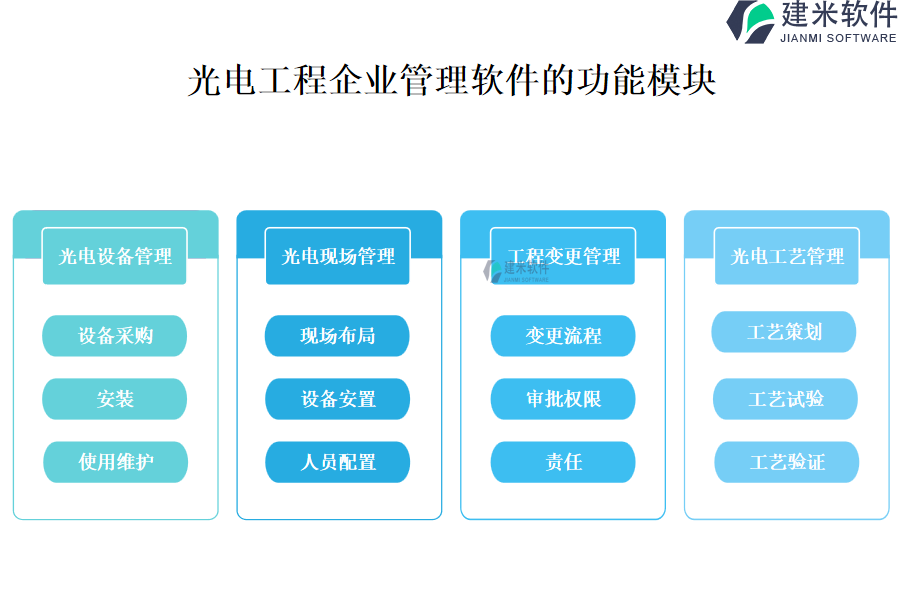 建米软件
JIANMI SOFTWARE

光电工程企业管理软件的功能模块

光电设备管理

设备采购

安装

使用维护

光电现场管理

现场布局

设备安置

人员配置

工程变更管理

建米软件
JIANMI SOFTWARE

变更流程

审批权限

责任

光电工艺管理

工艺策划

工艺试验

工艺验证